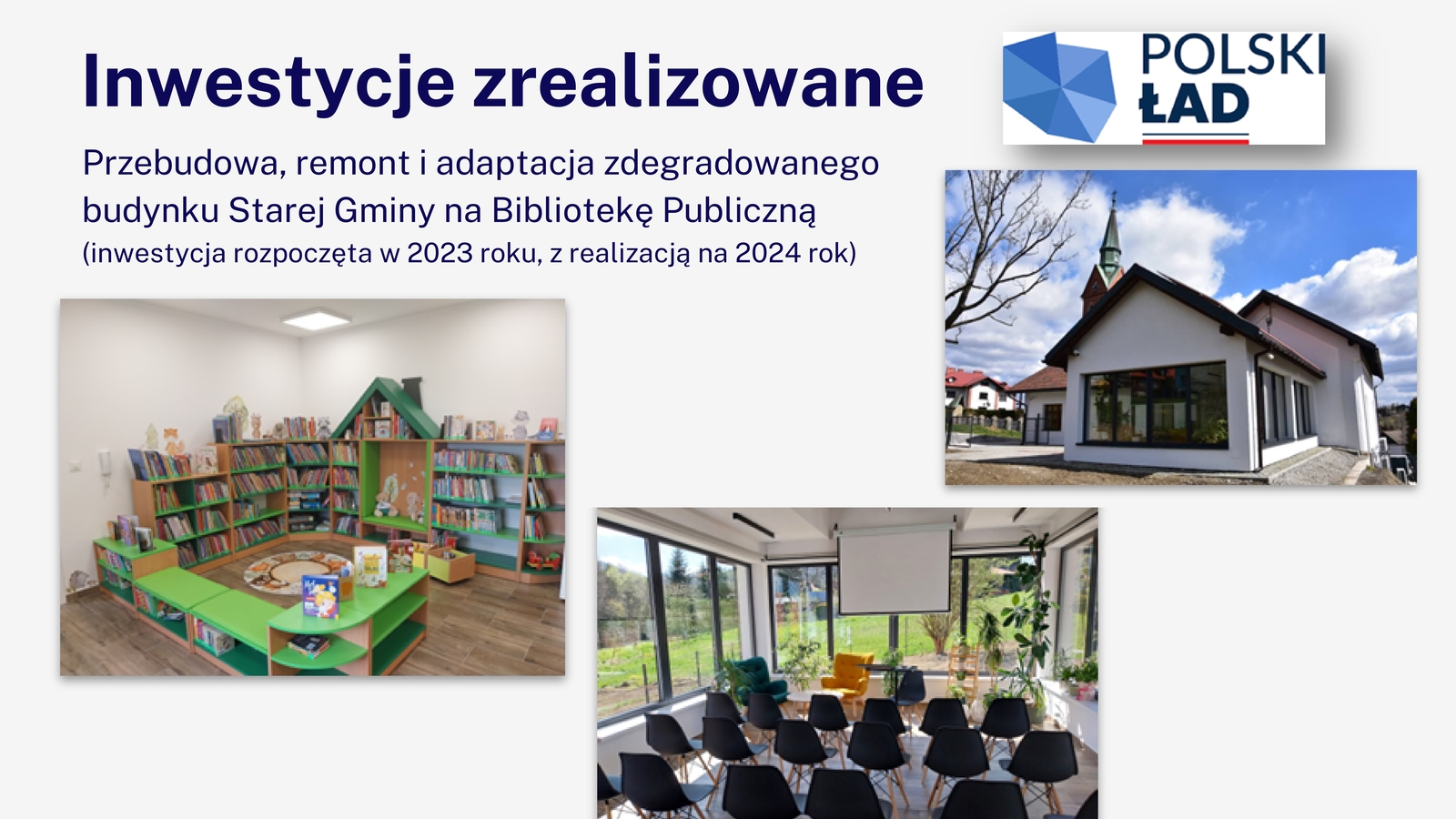 Inwestycje zrealizowane

POLSKI ŁAD

Przebudowa, remont i adaptacja zdegradowanego budynku Starej Gminy na Bibliotekę Publiczną
(inwestycja rozpoczęta w 2023 roku, z realizacją na 2024 rok)